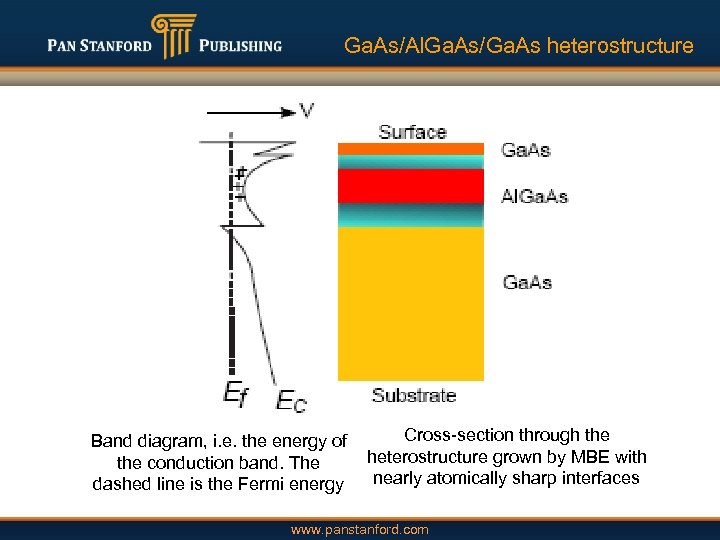 PAN STANFORD PUBLISHING

GaAs/AlGaAs/GaAs heterostructure

V

+
+
+

$E_f$

$E_C$

Surface

GaAs

AlGaAs

GaAs

Substrate

Band diagram, i.e. the energy of the conduction band. The dashed line is the Fermi energy

Cross-section through the heterostructure grown by MBE with nearly atomically sharp interfaces

www.panstanford.com